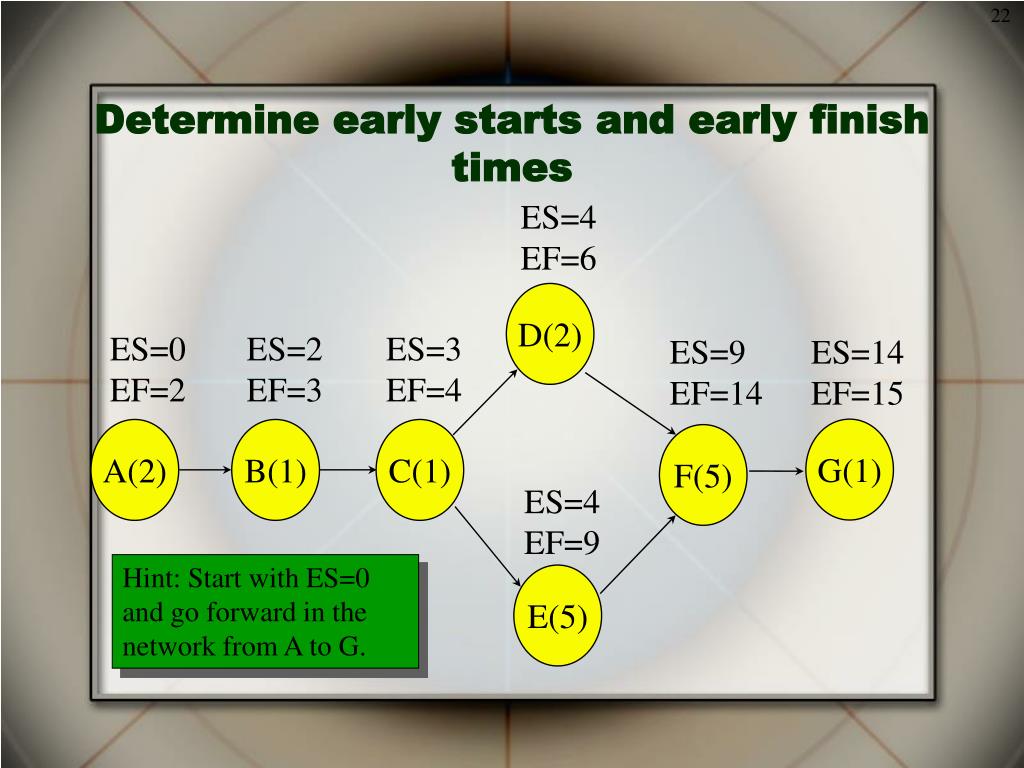 22

Determine early starts and early finish times

ES=4
EF=6

D(2)

ES=0
EF=2

ES=2
EF=3

ES=3
EF=4

ES=9
EF=14

ES=14
EF=15

A(2)

B(1)

C(1)

F(5)

G(1)

ES=4
EF=9

E(5)

Hint: Start with ES=0 and go forward in the network from A to G.